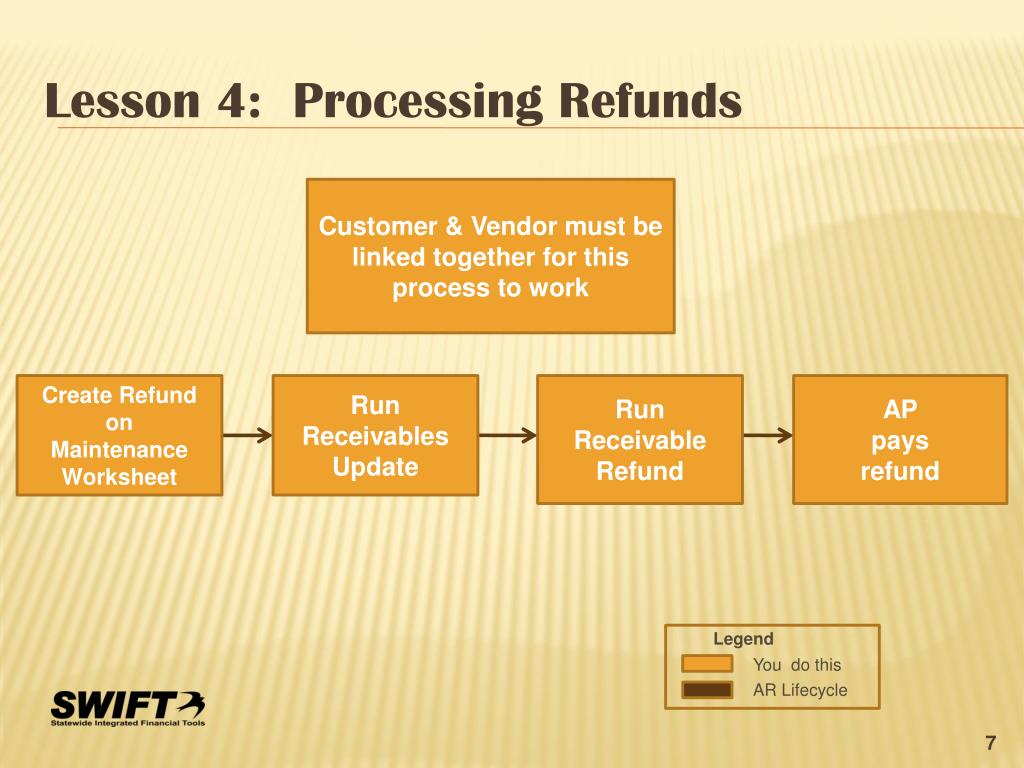 Lesson 4: Processing Refunds

Customer & Vendor must be linked together for this process to work

Create Refund on Maintenance Worksheet

Run Receivables Update

Run Receivable Refund

AP pays refund

Legend

You do this

AR Lifecycle

SWIFT

Statewide Integrated Financial Tools

7